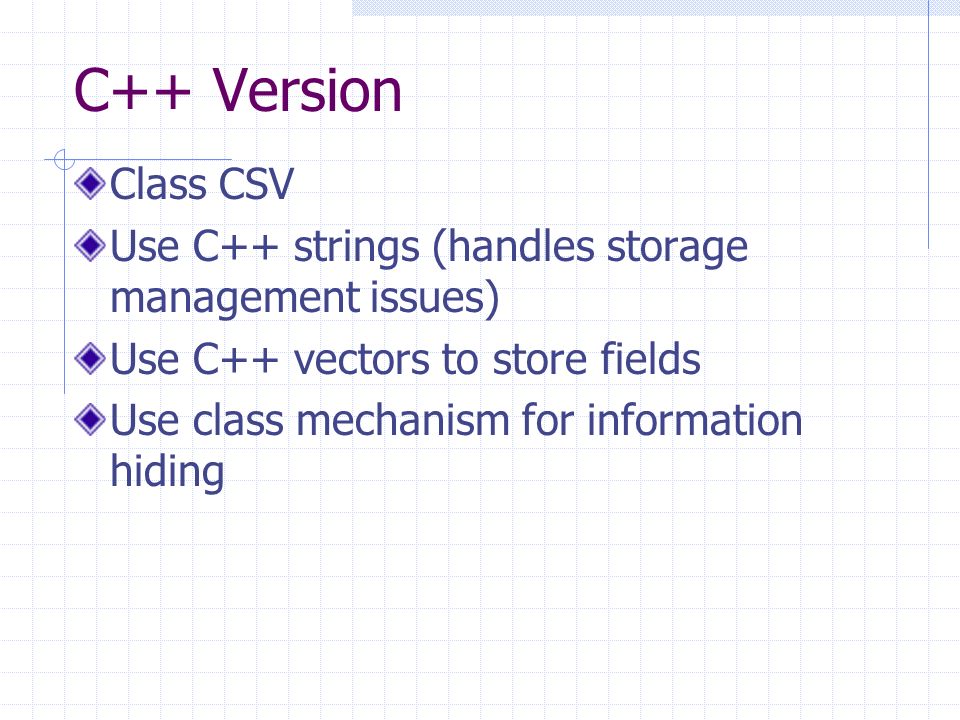 C++ Version

Class CSV

Use C++ strings (handles storage management issues)

Use C++ vectors to store fields

Use class mechanism for information hiding